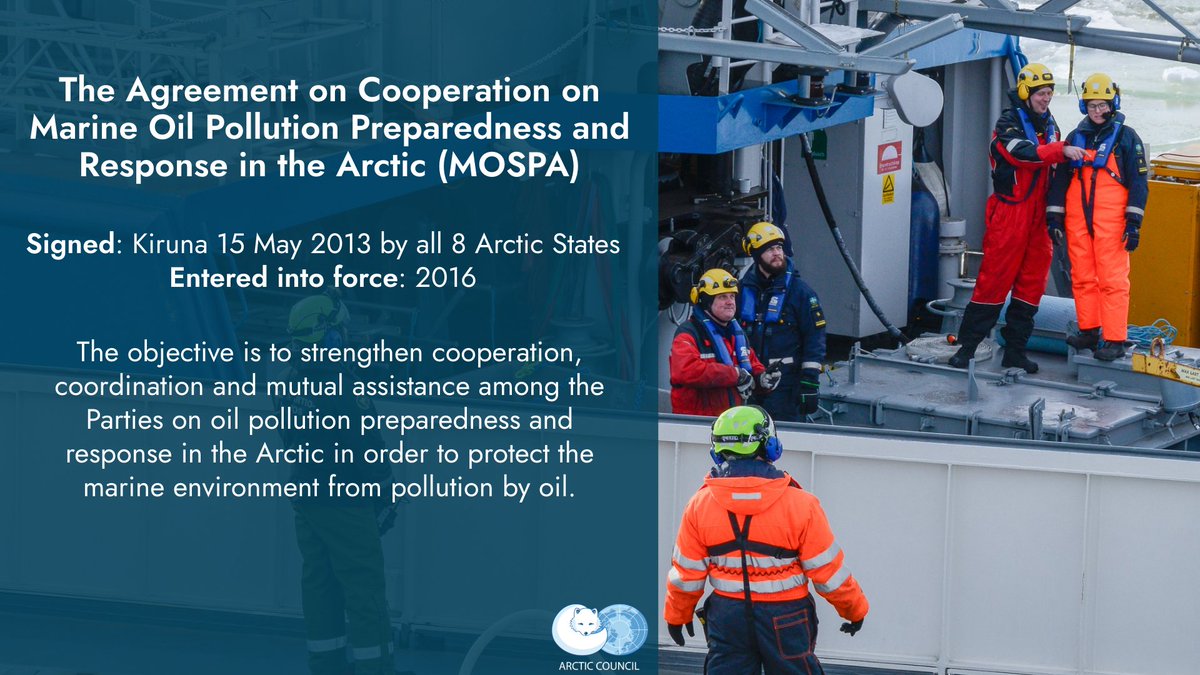 The Agreement on Cooperation on Marine Oil Pollution Preparedness and Response in the Arctic (MOSPA)

Signed: Kiruna 15 May 2013 by all 8 Arctic States
Entered into force: 2016

The objective is to strengthen cooperation, coordination and mutual assistance among the Parties on oil pollution preparedness and response in the Arctic in order to protect the marine environment from pollution by oil.

ARCTIC COUNCIL